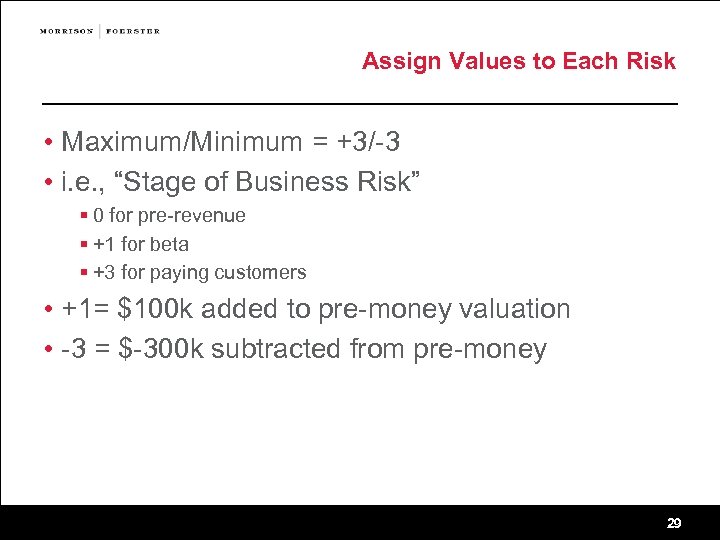 MORRISON | FOERSTER

Assign Values to Each Risk

• Maximum/Minimum = +3/-3
• i.e., “Stage of Business Risk”
  ▪ 0 for pre-revenue
  ▪ +1 for beta
  ▪ +3 for paying customers
• +1= \$100k added to pre-money valuation
• -3 = \$-300k subtracted from pre-money

29